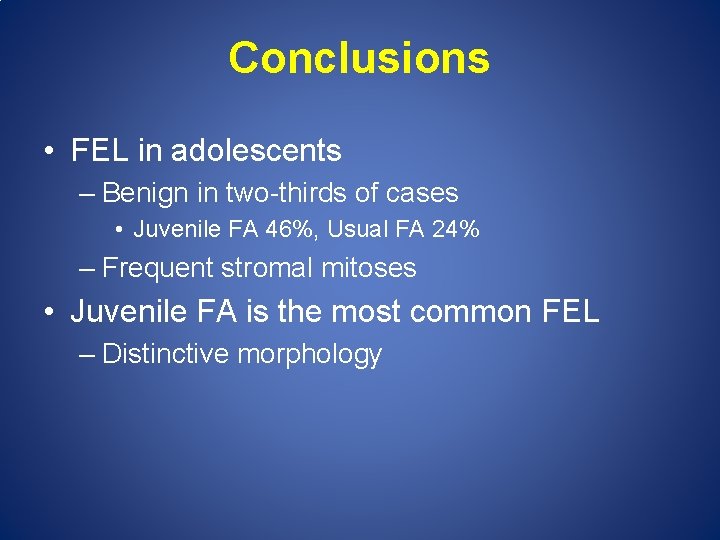 Conclusions

• FEL in adolescents
– Benign in two-thirds of cases
• Juvenile FA 46%, Usual FA 24%
– Frequent stromal mitoses
• Juvenile FA is the most common FEL
– Distinctive morphology